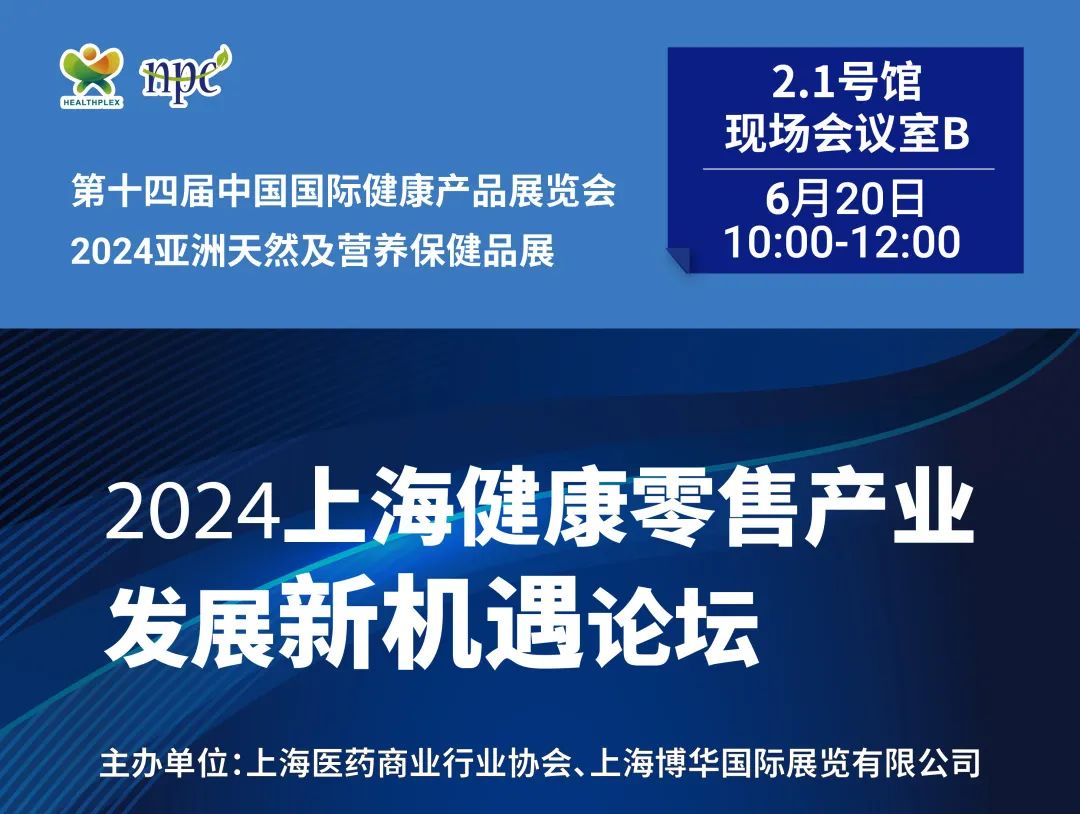 HEALTHPLEX

npc

第十四届中国国际健康产品展览会
2024亚洲天然及营养保健品展

2.1号馆
现场会议室B

6月20日
10:00-12:00

2024上海健康零售产业发展新机遇论坛

主办单位:上海医药商业行业协会、上海博华国际展览有限公司